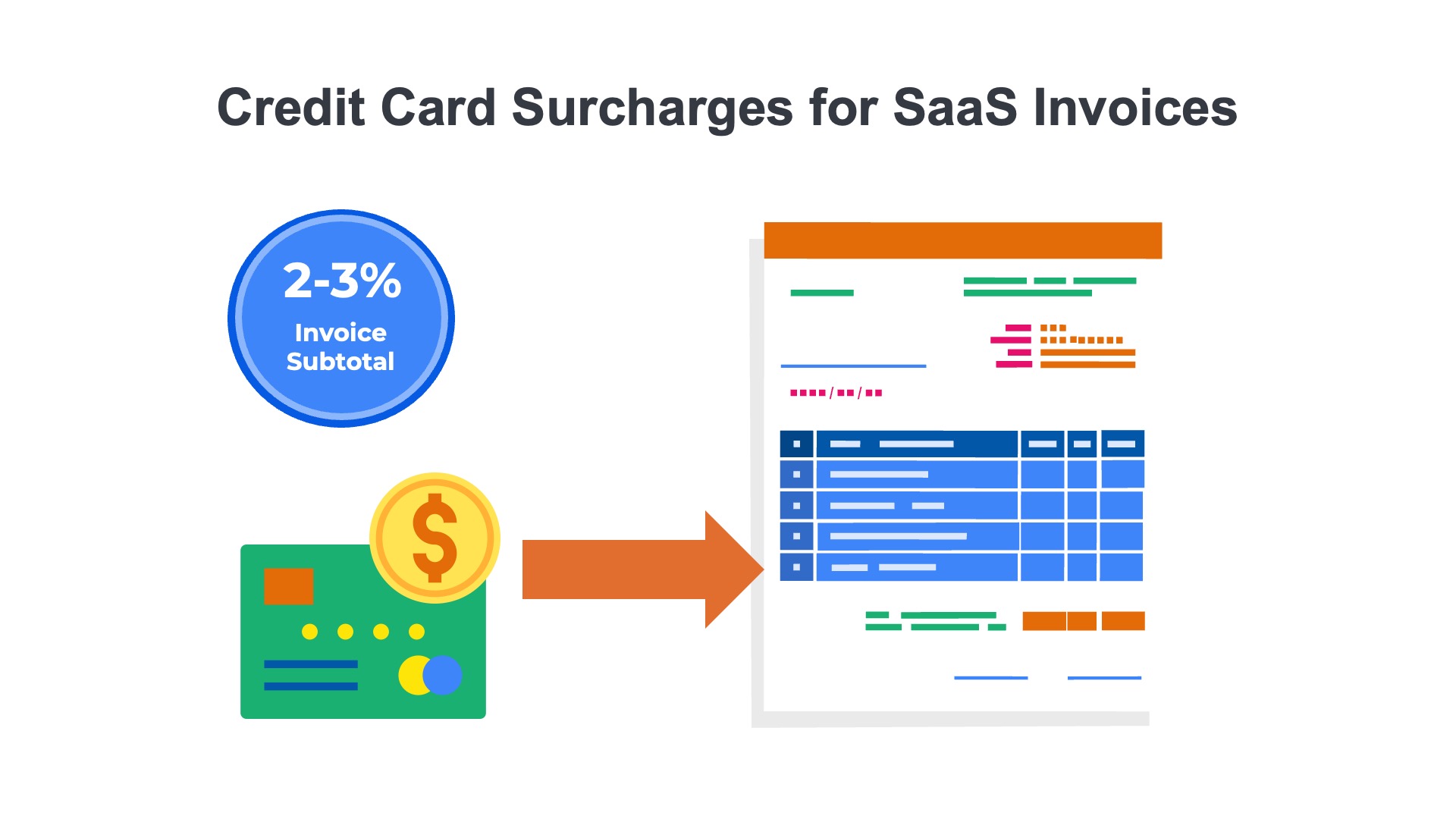 Credit Card Surcharges for SaaS Invoices

2-3%
Invoice Subtotal

$